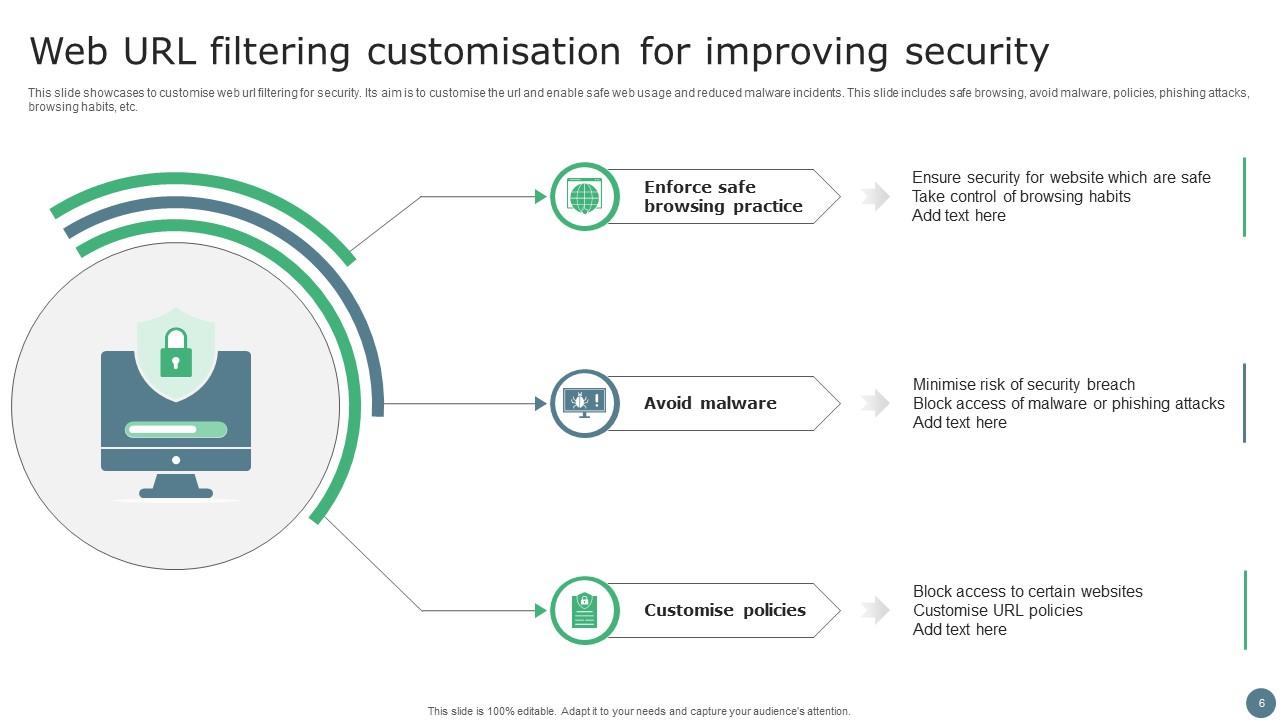 Web URL filtering customisation for improving security

This slide showcases to customise web url filtering for security. Its aim is to customise the url and enable safe web usage and reduced malware incidents. This slide includes safe browsing, avoid malware, policies, phishing attacks, browsing habits, etc.

Enforce safe browsing practice

Ensure security for website which are safe
Take control of browsing habits
Add text here

Avoid malware

Minimise risk of security breach
Block access of malware or phishing attacks
Add text here

Customise policies

Block access to certain websites
Customise URL policies
Add text here

This slide is 100% editable. Adapt it to your needs and capture your audience's attention.

6